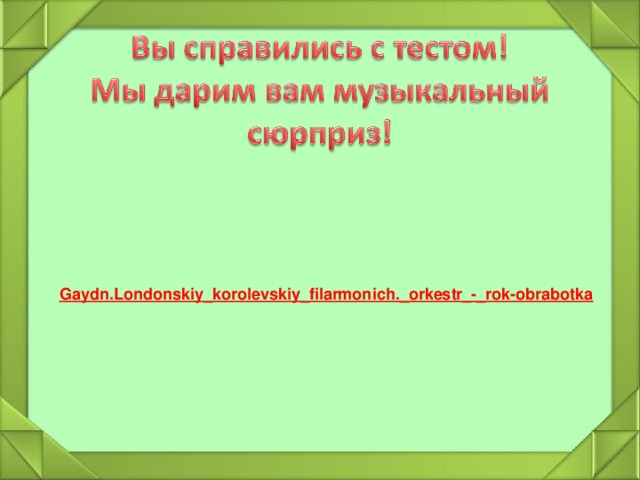 Вы справились с тестом!
Мы дарим вам музыкальный сюрприз!

Gaydn.Londonskiy_korolevskiy_filarmonich._orkestr_-_rok-obrabotka